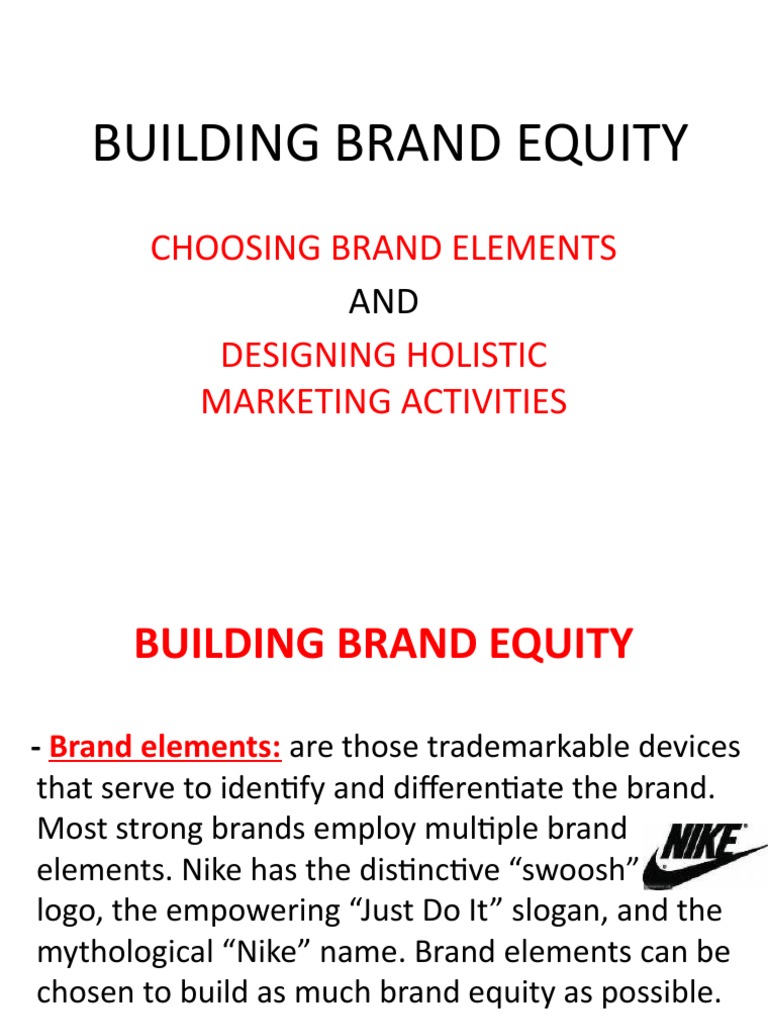 BUILDING BRAND EQUITY

CHOOSING BRAND ELEMENTS

AND

DESIGNING HOLISTIC MARKETING ACTIVITIES

BUILDING BRAND EQUITY

- Brand elements: are those trademarkable devices that serve to identify and differentiate the brand. Most strong brands employ multiple brand elements. Nike has the distinctive “swoosh” logo, the empowering “Just Do It” slogan, and the mythological “Nike” name. Brand elements can be chosen to build as much brand equity as possible.

NIKE